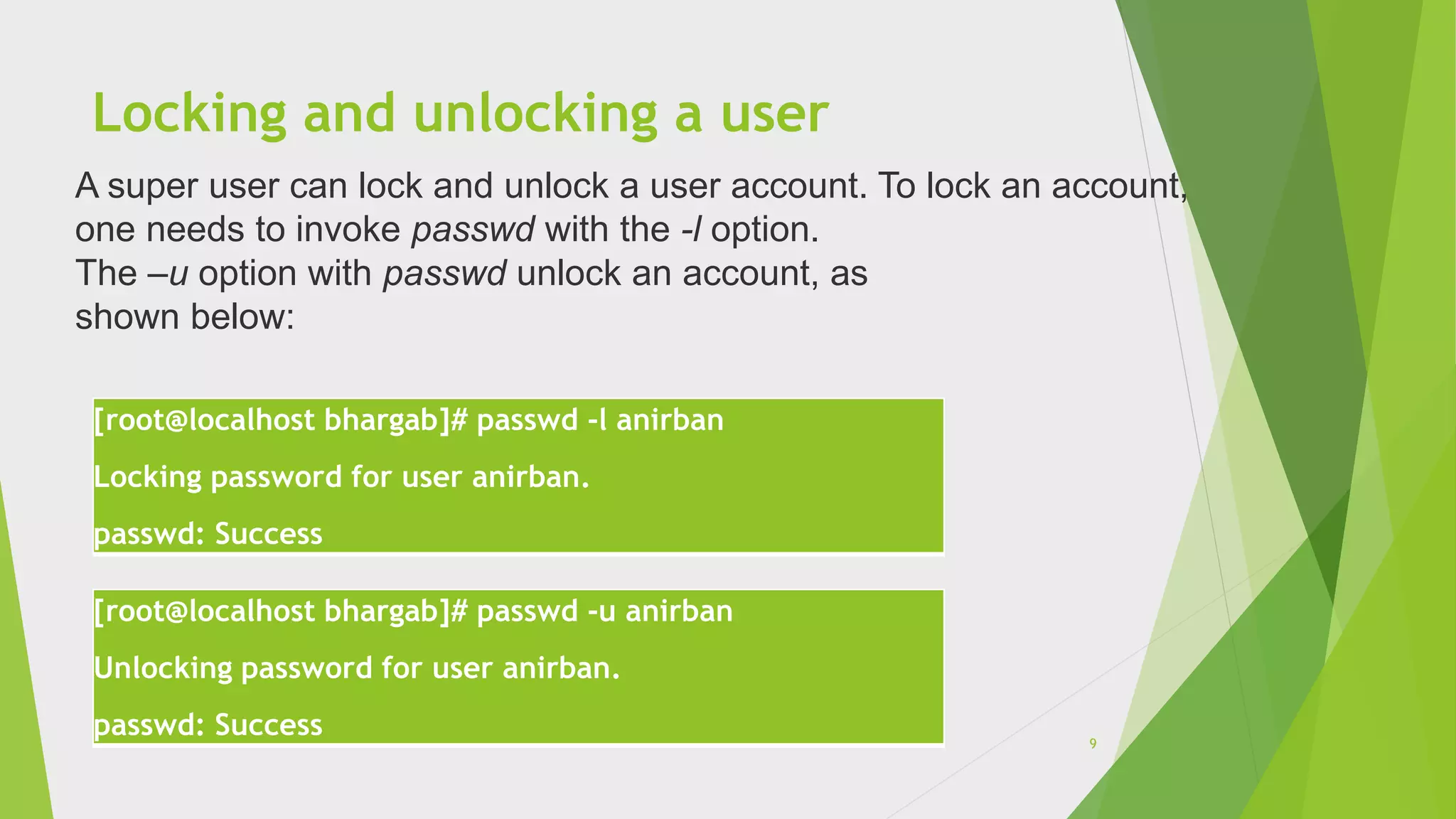 Locking and unlocking a user

A super user can lock and unlock a user account. To lock an account, one needs to invoke passwd with the -l option.
The –u option with passwd unlock an account, as shown below:

[root@localhost bhargab]# passwd -l anirban

Locking password for user anirban.

passwd: Success

[root@localhost bhargab]# passwd -u anirban

Unlocking password for user anirban.

passwd: Success

9